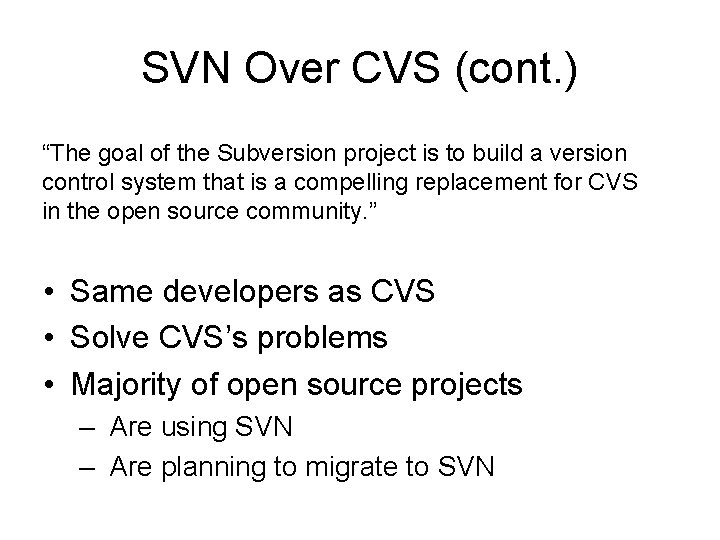 SVN Over CVS (cont.)

“The goal of the Subversion project is to build a version control system that is a compelling replacement for CVS in the open source community.”

• Same developers as CVS
• Solve CVS’s problems
• Majority of open source projects
– Are using SVN
– Are planning to migrate to SVN